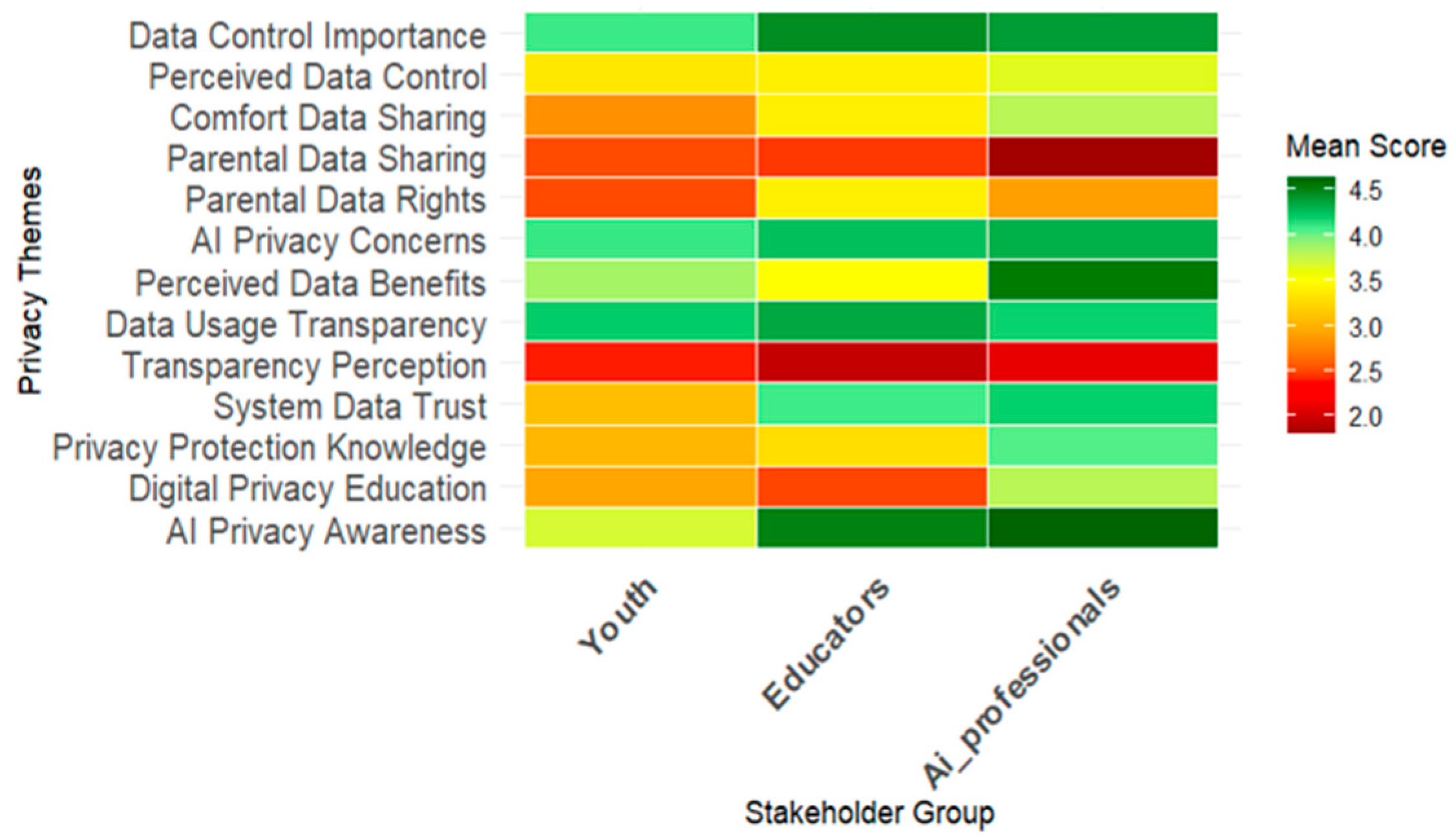 Privacy Themes

Data Control Importance
Perceived Data Control
Comfort Data Sharing
Parental Data Sharing
Parental Data Rights
AI Privacy Concerns
Perceived Data Benefits
Data Usage Transparency
Transparency Perception
System Data Trust
Privacy Protection Knowledge
Digital Privacy Education
AI Privacy Awareness

Youth
Educators
Ai_professionals

Stakeholder Group

Mean Score
4.5
4.0
3.5
3.0
2.5
2.0